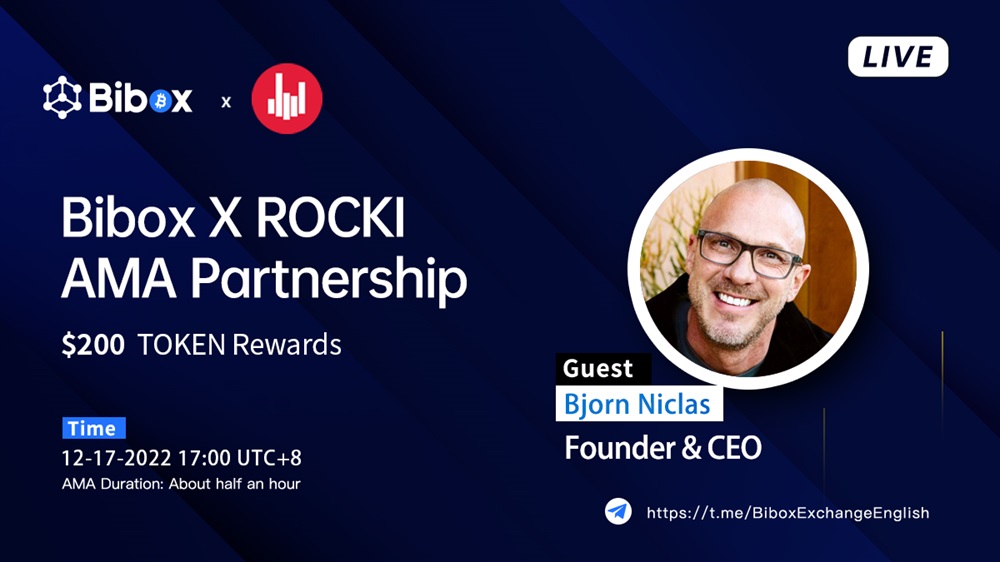 Bibox x

LIVE

Bibox X ROCKI
AMA Partnership

$200 TOKEN Rewards

Time
12-17-2022 17:00 UTC+8
AMA Duration: About half an hour

Guest
Bjorn Niclas
Founder & CEO

https://t.me/BiboxExchangeEnglish